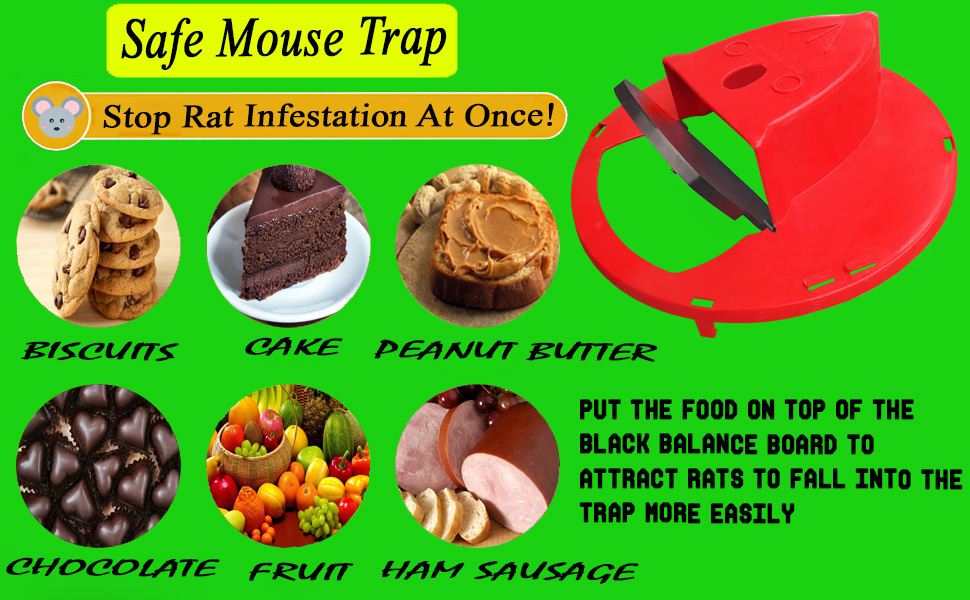 Safe Mouse Trap

Stop Rat Infestation At Once!

BISCUITS

CAKE

PEANUT BUTTER

CHOCOLATE

FRUIT

HAM SAUSAGE

PUT THE FOOD ON TOP OF THE BLACK BALANCE BOARD TO ATTRACT RATS TO FALL INTO THE TRAP MORE EASILY